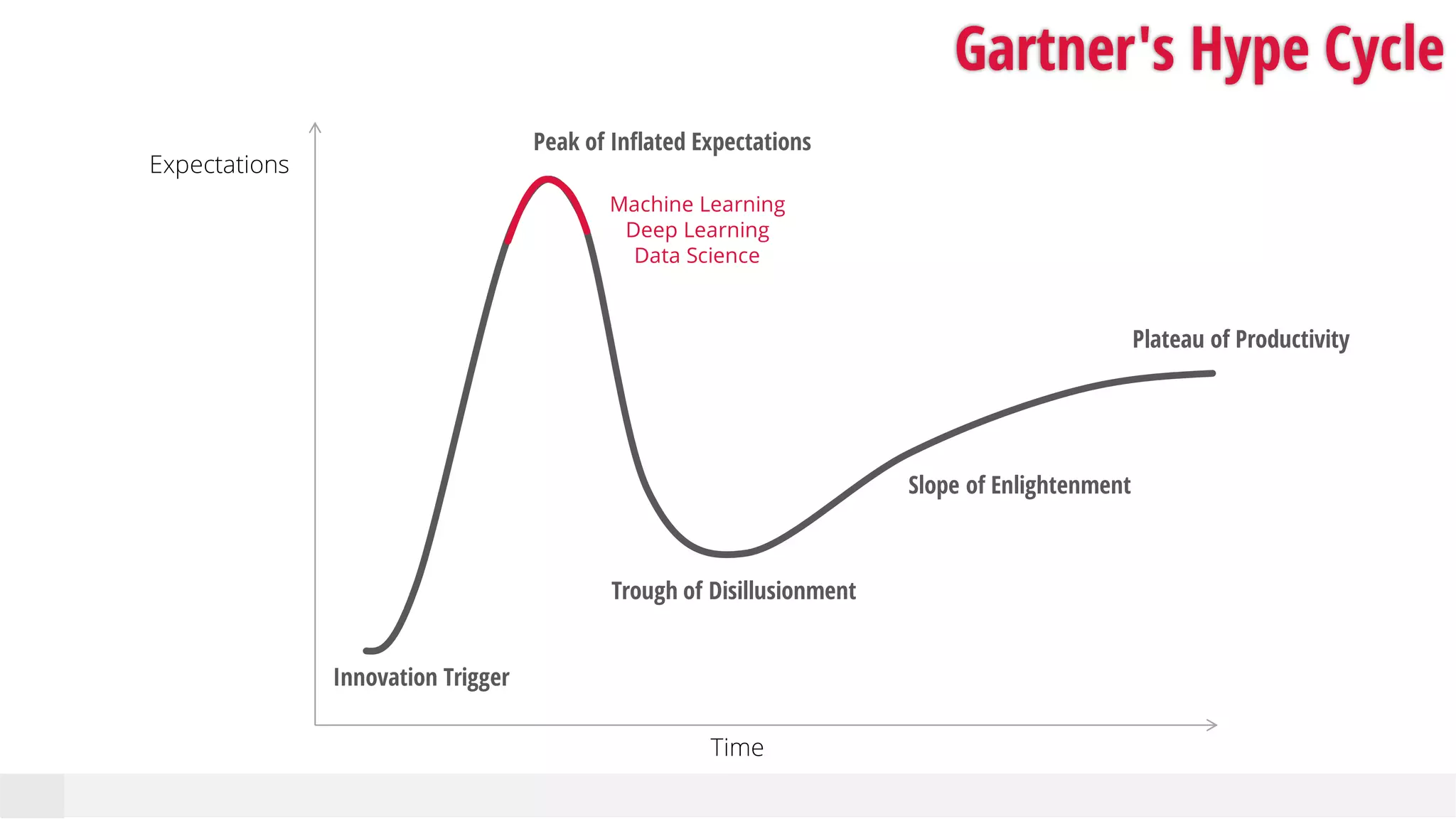 Gartner's Hype Cycle

Expectations

Peak of Inflated Expectations

Machine Learning
Deep Learning
Data Science

Plateau of Productivity

Slope of Enlightenment

Trough of Disillusionment

Innovation Trigger

Time